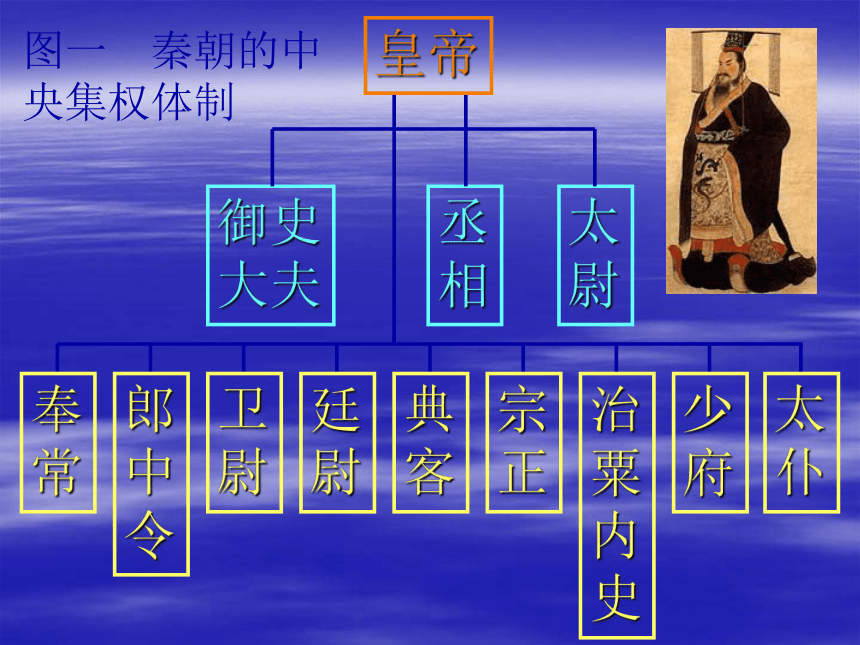 图一　秦朝的中央集权体制

皇帝

御史大夫

丞相

太尉

奉常

郎中令

卫尉

廷尉

典客

宗正

治粟内史

少府

太仆